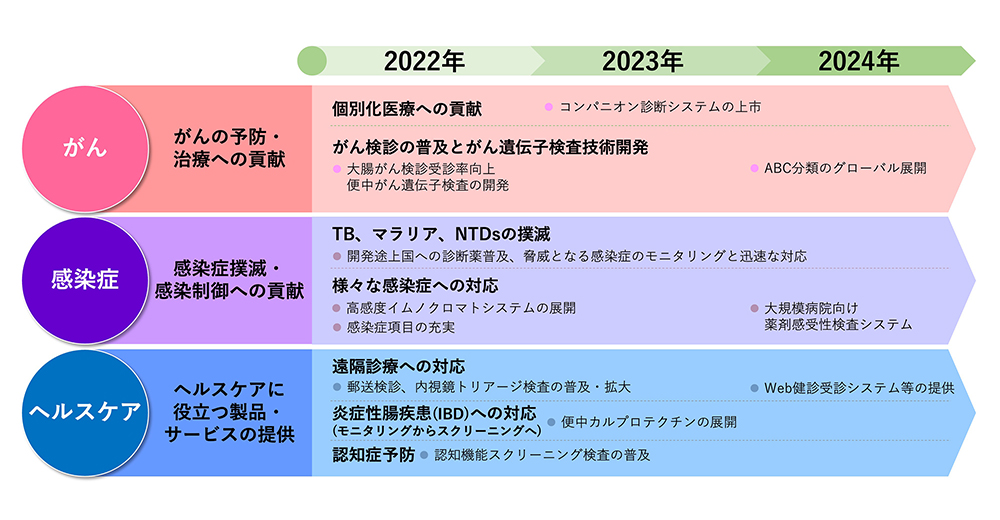 2022年　2023年　2024年

がん

がんの予防・治療への貢献

個別化医療への貢献
コンパニオン診断システムの上市

がん検診の普及とがん遺伝子検査技術開発
大腸がん検診受診率向上
便中がん遺伝子検査の開発
ABC分類のグローバル展開

感染症

感染症撲滅・感染制御への貢献

TB、マラリア、NTDsの撲滅
開発途上国への診断薬普及、脅威となる感染症のモニタリングと迅速な対応

様々な感染症への対応
高感度イムノクロマトシステムの展開
感染症項目の充実
大規模病院向け
薬剤感受性検査システム

ヘルスケア

ヘルスケアに役立つ製品・サービスの提供

遠隔診療への対応
郵送検診、内視鏡トリアージ検査の普及・拡大
Web健診受診システム等の提供

炎症性腸疾患(IBD)への対応
(モニタリングからスクリーニングへ)
便中カルプロテクチンの展開

認知症予防
認知機能スクリーニング検査の普及